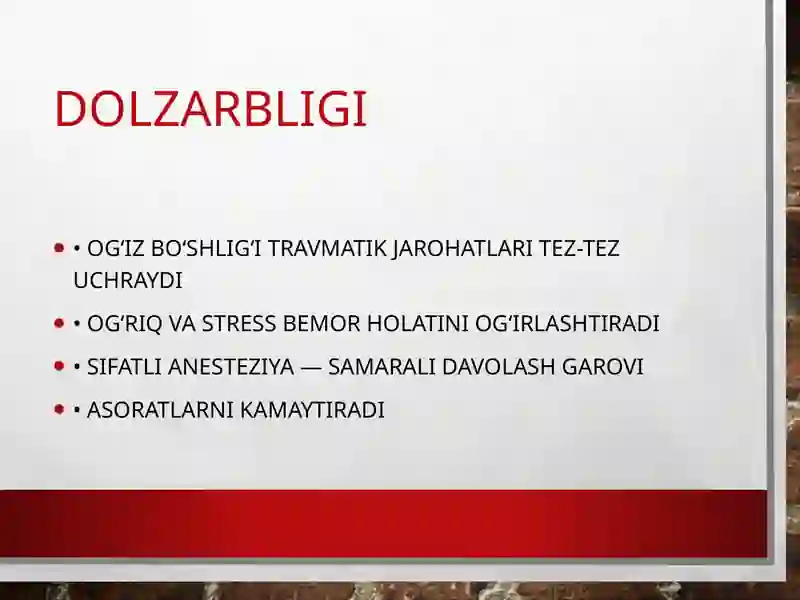 DOLZARBLIGI

• OG‘IZ BO‘SHLIG‘I TRAVMATIK JAROHATLARI TEZ-TEZ UCHRAYDI

• OG‘RIQ VA STRESS BEMOR HOLATINI OG‘IRLASHTIRADI

• SIFATLI ANESTEZIYA — SAMARALI DAVOLASH GAROVI

• ASORATLARNI KAMAYTIRADI